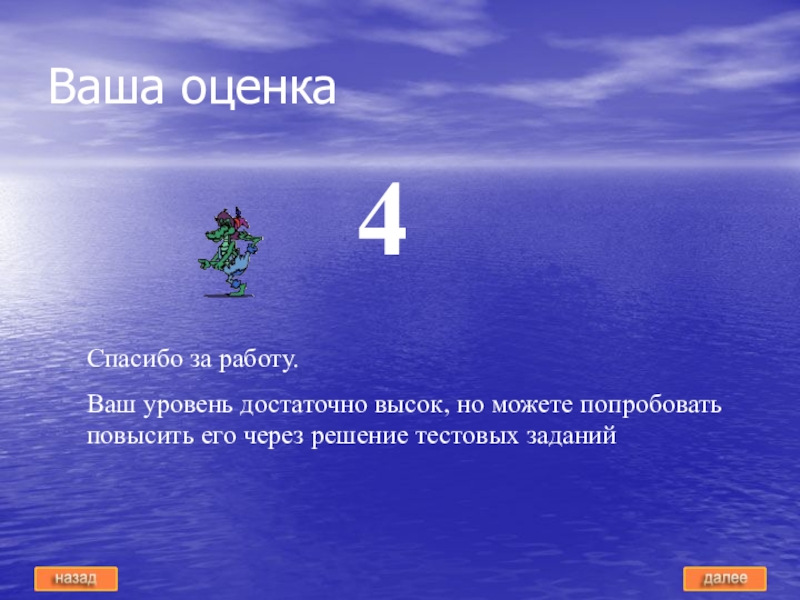 Ваша оценка

4

Спасибо за работу.

Ваш уровень достаточно высок, но можете попробовать повысить его через решение тестовых заданий

назад

далее